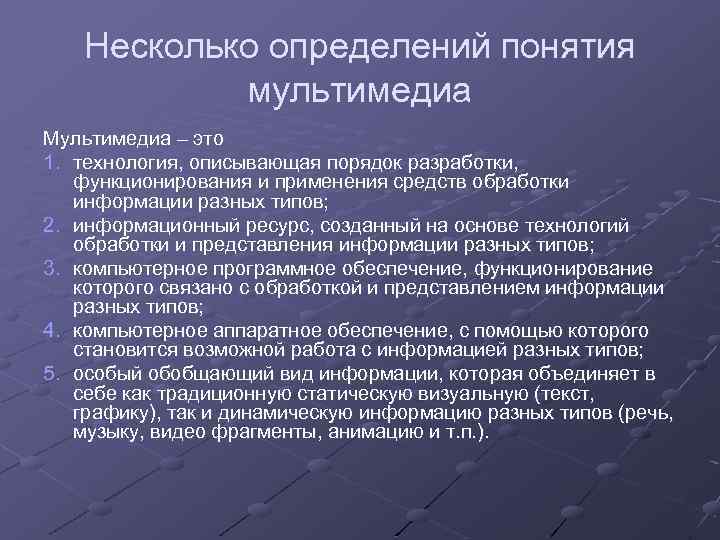 Несколько определений понятия мультимедиа

Мультимедиа – это

1. технология, описывающая порядок разработки, функционирования и применения средств обработки информации разных типов;
2. информационный ресурс, созданный на основе технологий обработки и представления информации разных типов;
3. компьютерное программное обеспечение, функционирование которого связано с обработкой и представлением информации разных типов;
4. компьютерное аппаратное обеспечение, с помощью которого становится возможной работа с информацией разных типов;
5. особый обобщающий вид информации, которая объединяет в себе как традиционную статическую визуальную (текст, графику), так и динамическую информацию разных типов (речь, музыку, видео фрагменты, анимацию и т.п.).